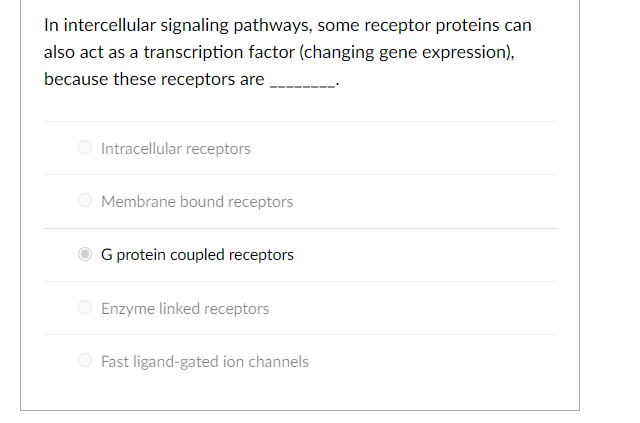 In intercellular signaling pathways, some receptor proteins can also act as a transcription factor (changing gene expression), because these receptors are ________.

Intracellular receptors

Membrane bound receptors

G protein coupled receptors

Enzyme linked receptors

Fast ligand-gated ion channels